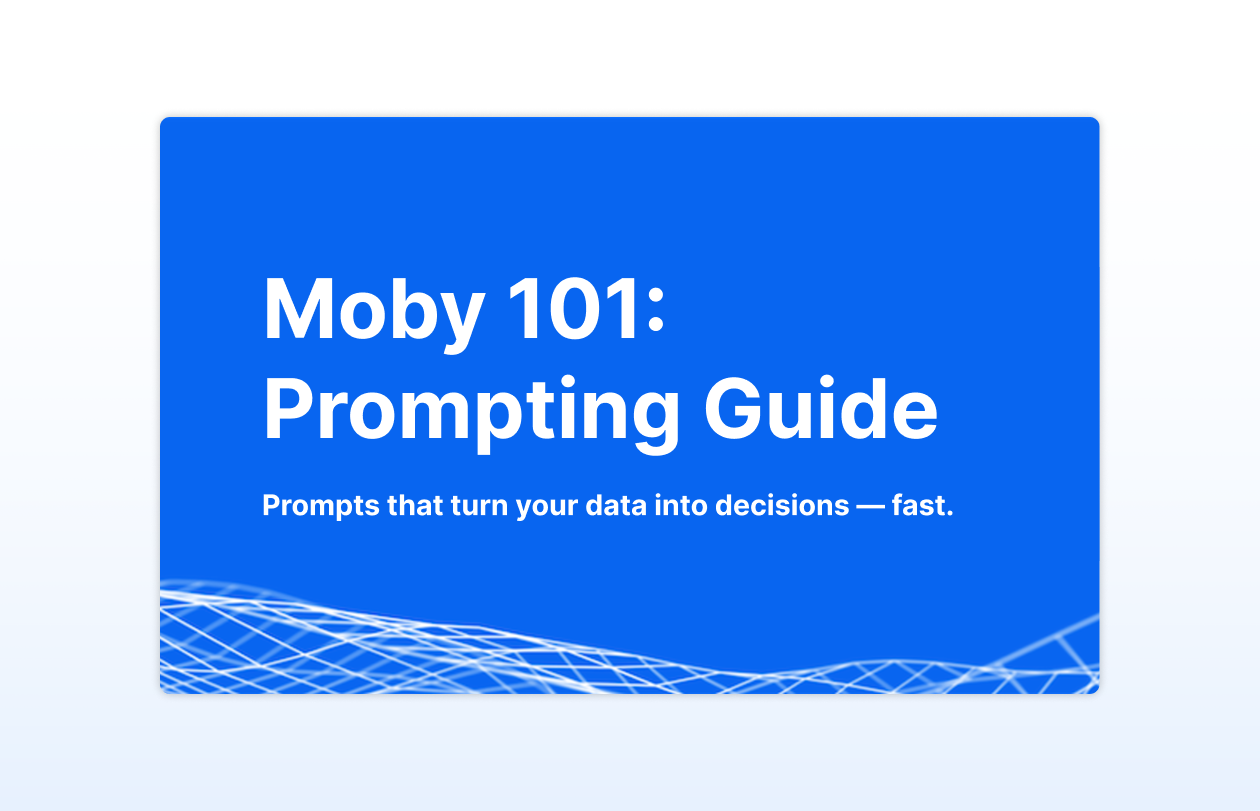 Moby 101: Prompting Guide

Prompts that turn your data into decisions — fast.